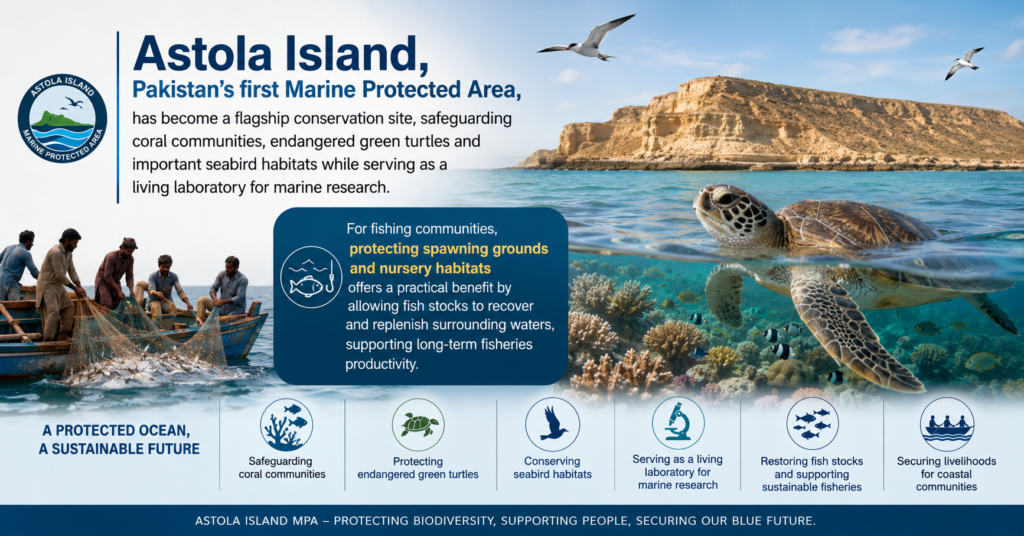 ASTOLA ISLAND
MARINE PROTECTED AREA

Astola Island,
Pakistan's first Marine Protected Area,
has become a flagship conservation site, safeguarding coral communities, endangered green turtles and important seabird habitats while serving as a living laboratory for marine research.

For fishing communities, protecting spawning grounds and nursery habitats offers a practical benefit by allowing fish stocks to recover and replenish surrounding waters, supporting long-term fisheries productivity.

A PROTECTED OCEAN, A SUSTAINABLE FUTURE

Safeguarding coral communities

Protecting endangered green turtles

Conserving seabird habitats

Serving as a living laboratory for marine research

Restoring fish stocks and supporting sustainable fisheries

Securing livelihoods for coastal communities

ASTOLA ISLAND MPA – PROTECTING BIODIVERSITY, SUPPORTING PEOPLE, SECURING OUR BLUE FUTURE.